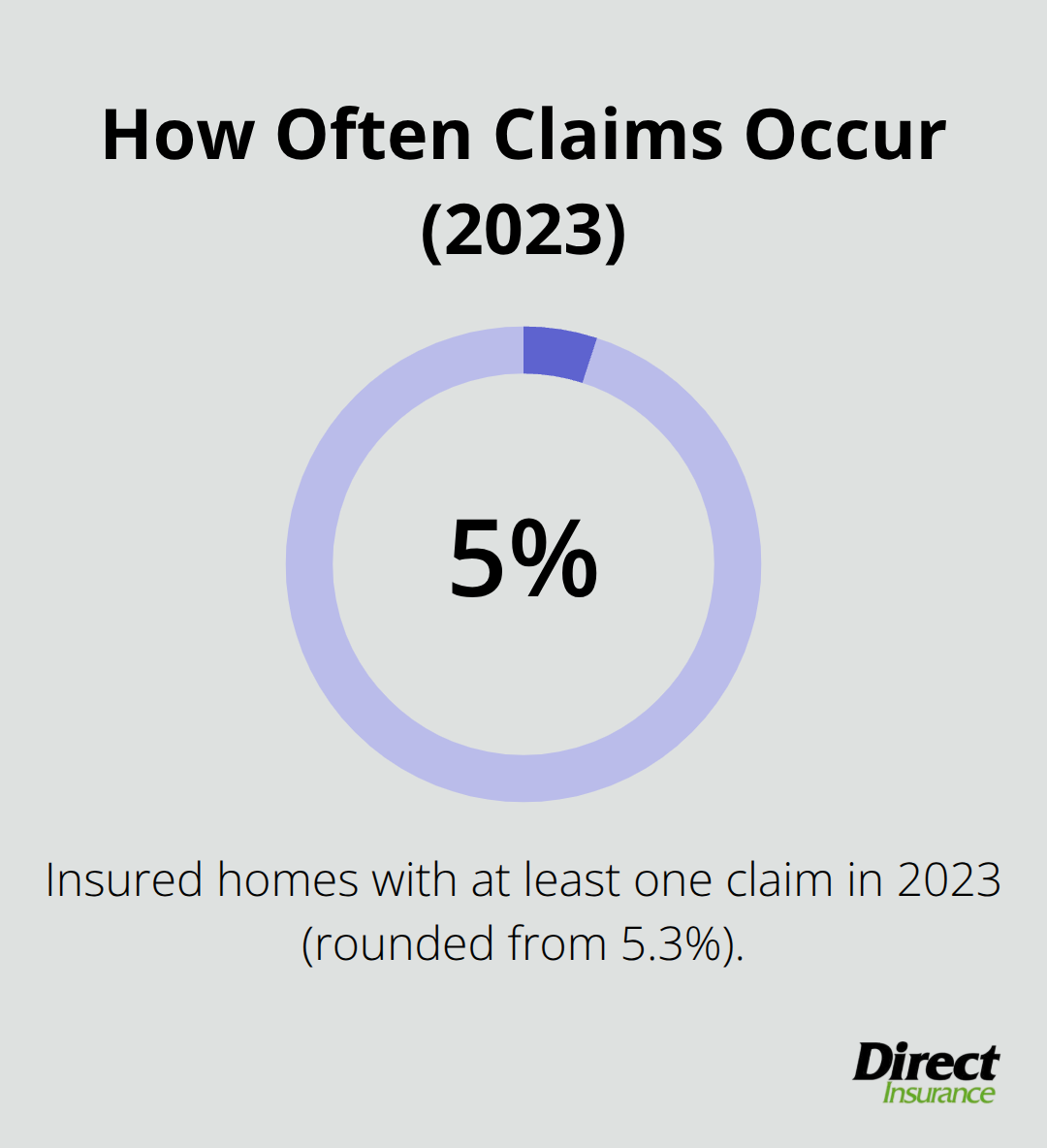 How Often Claims Occur (2023)

5%

Insured homes with at least one claim in 2023 (rounded from 5.3%).

Direct Insurance